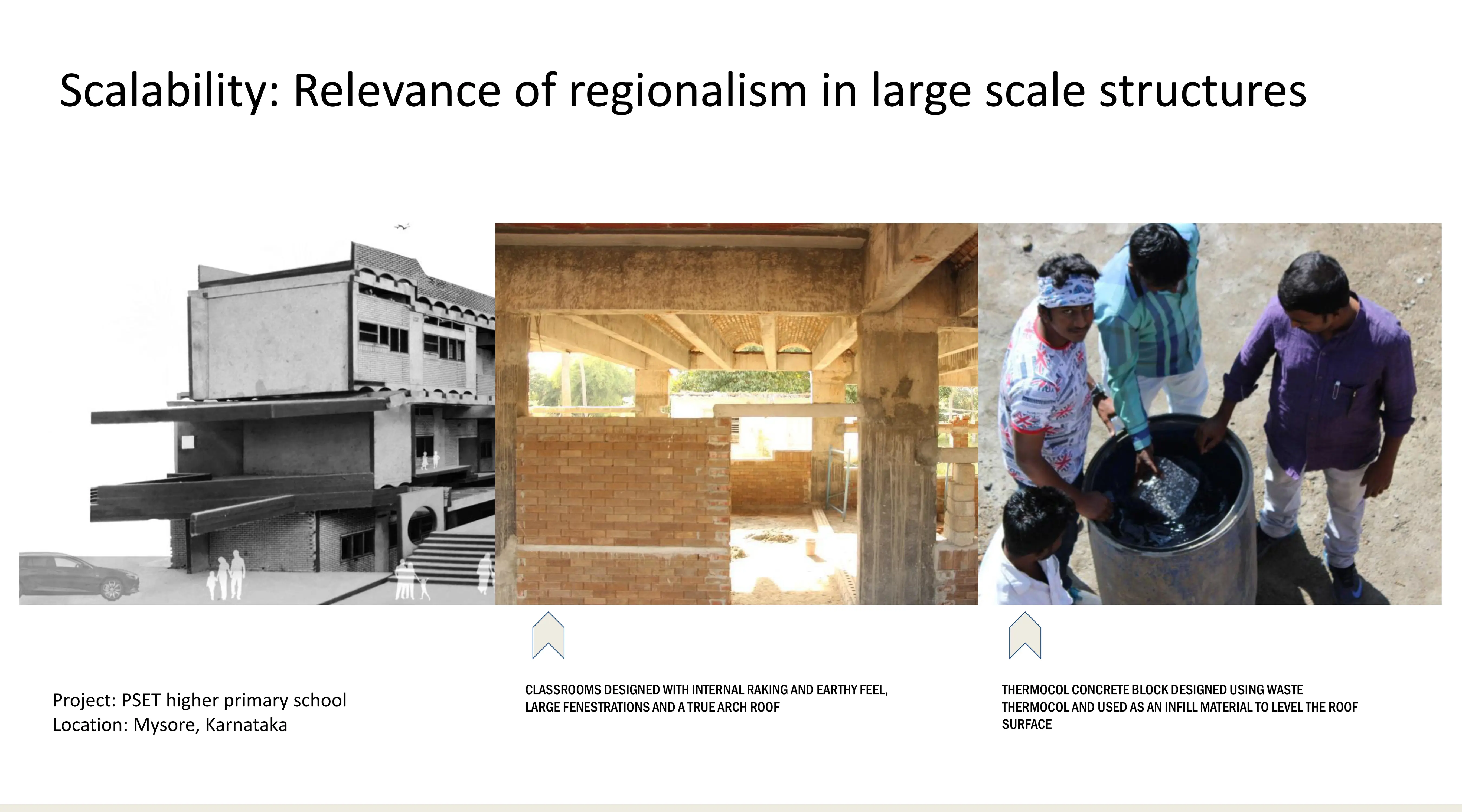 Scalability: Relevance of regionalism in large scale structures

Project: PSET higher primary school
Location: Mysore, Karnataka

CLASSROOMS DESIGNED WITH INTERNAL RAKING AND EARTHY FEEL, LARGE FENESTRATIONS AND A TRUE ARCH ROOF

THERMOCOL CONCRETE BLOCK DESIGNED USING WASTE THERMOCOL AND USED AS AN INFILL MATERIAL TO LEVEL THE ROOF SURFACE